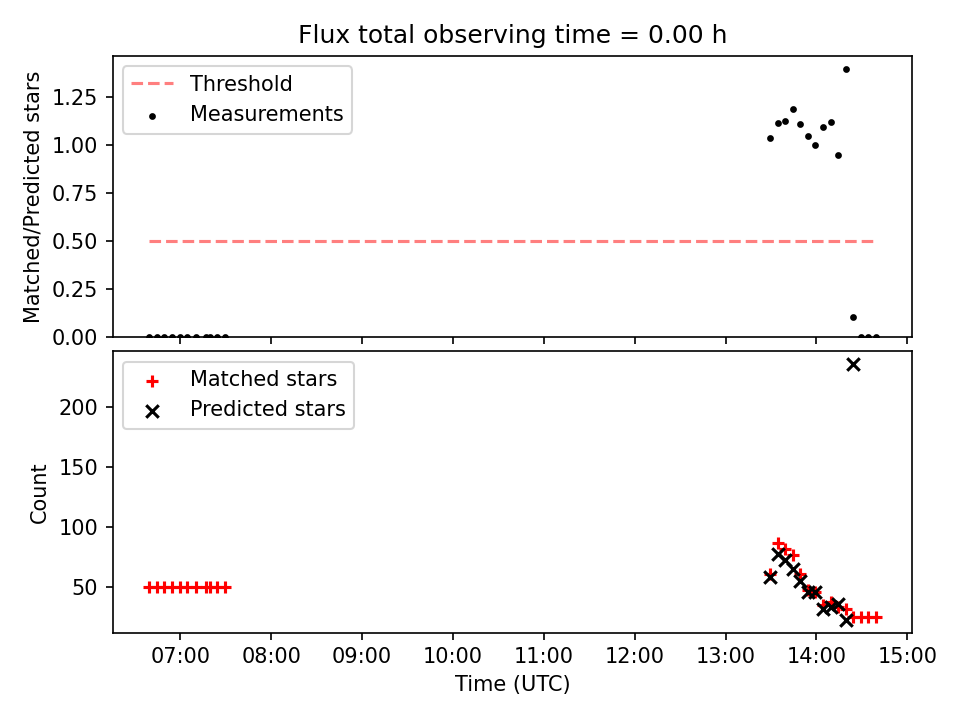 Flux total observing time = 0.00 h

Threshold
Measurements

Matched/Predicted stars

1.25
1.00
0.75
0.50
0.25
0.00

Matched stars
Predicted stars

Count

200
150
100
50

07:00 08:00 09:00 10:00 11:00 12:00 13:00 14:00 15:00

Time (UTC)